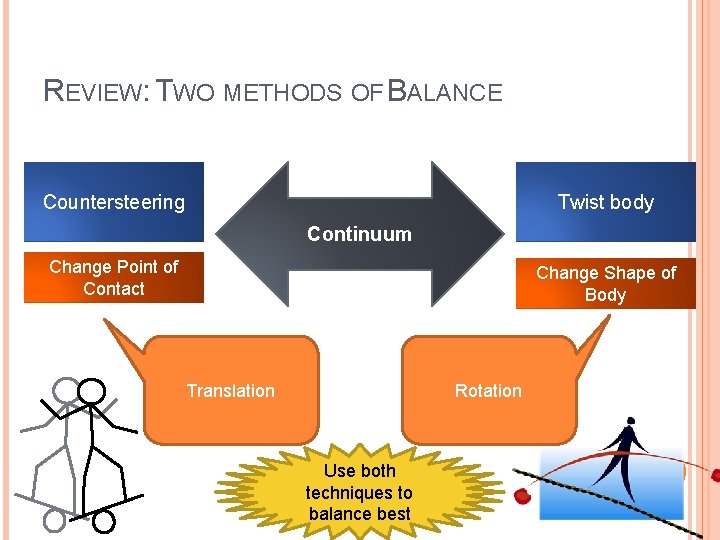 REVIEW: TWO METHODS OF BALANCE

Countersteering

Change Point of Contact

Continuum

Twist body

Change Shape of Body

Translation

Rotation

Use both techniques to balance best